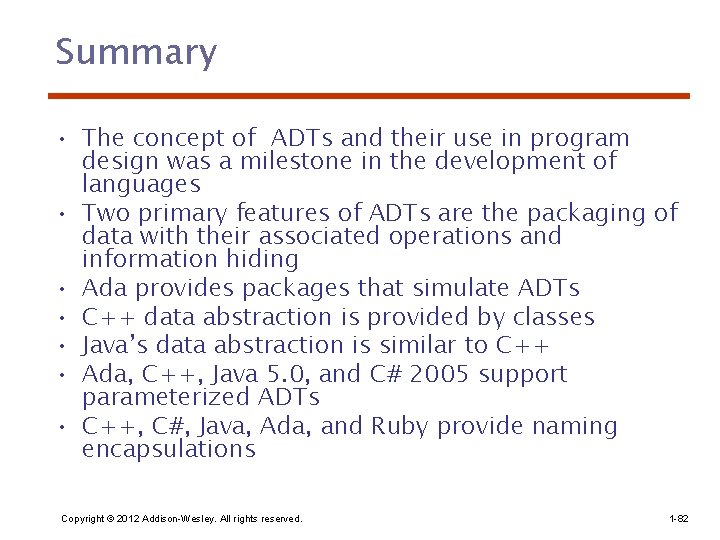 Summary

• The concept of ADTs and their use in program design was a milestone in the development of languages
• Two primary features of ADTs are the packaging of data with their associated operations and information hiding
• Ada provides packages that simulate ADTs
• C++ data abstraction is provided by classes
• Java's data abstraction is similar to C++
• Ada, C++, Java 5.0, and C# 2005 support parameterized ADTs
• C++, C#, Java, Ada, and Ruby provide naming encapsulations

Copyright © 2012 Addison-Wesley. All rights reserved.

1-82